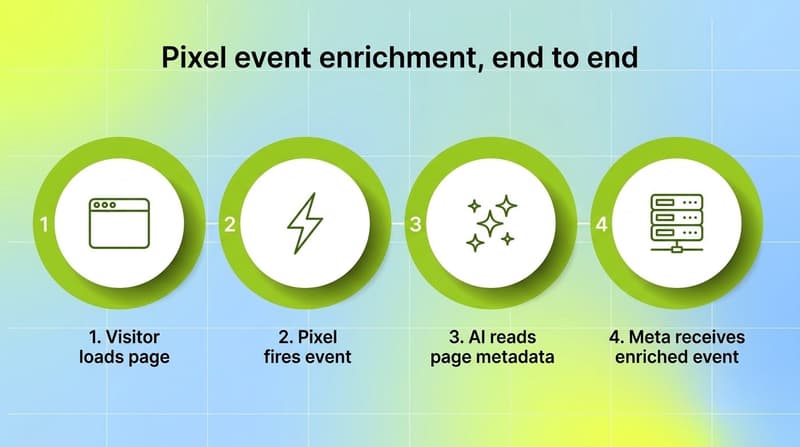 Pixel event enrichment, end to end

1

2

3

4

1. Visitor loads page

2. Pixel fires event

3. AI reads page metadata

4. Meta receives enriched event